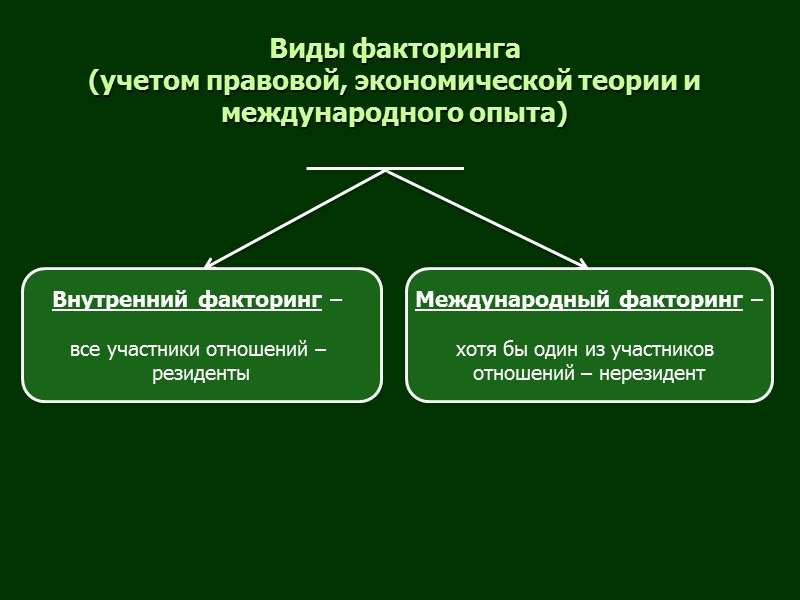 Виды факторинга
(учетом правовой, экономической теории и международного опыта)

Внутренний факторинг –

все участники отношений – резиденты

Международный факторинг –

хотя бы один из участников отношений – нерезидент